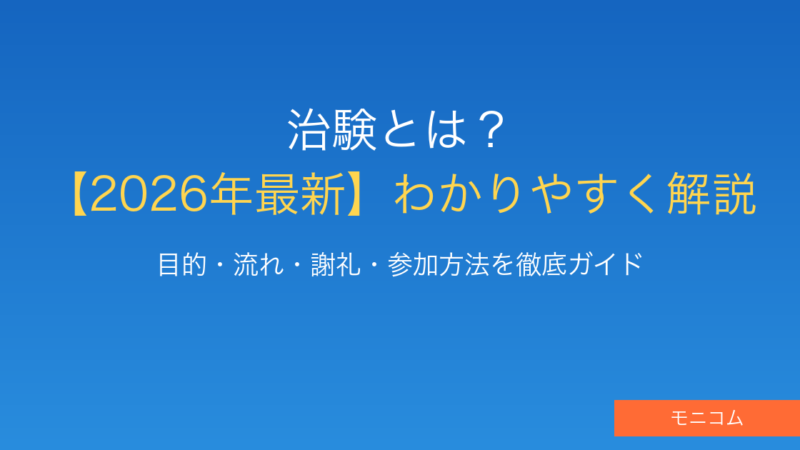 治験とは？
【2026年最新】わかりやすく解説

目的・流れ・謝礼・参加方法を徹底ガイド

モニコム